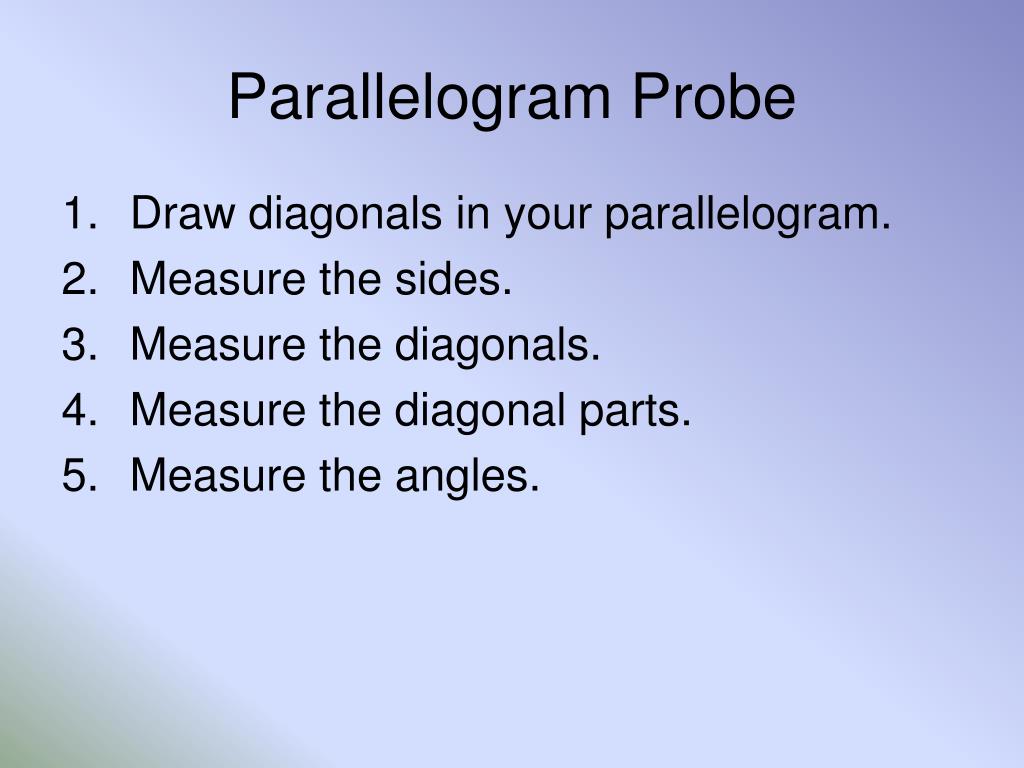 Parallelogram Probe

1. Draw diagonals in your parallelogram.
2. Measure the sides.
3. Measure the diagonals.
4. Measure the diagonal parts.
5. Measure the angles.